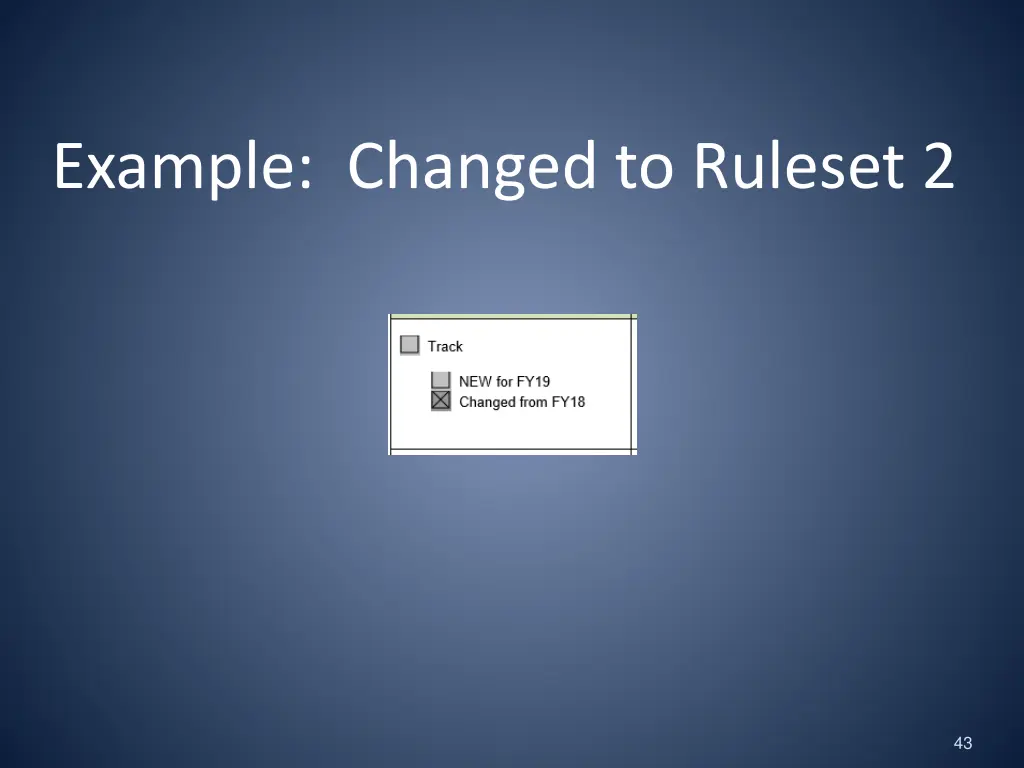 Example: Changed to Ruleset 2

Track

NEW for FY19
Changed from FY18

43